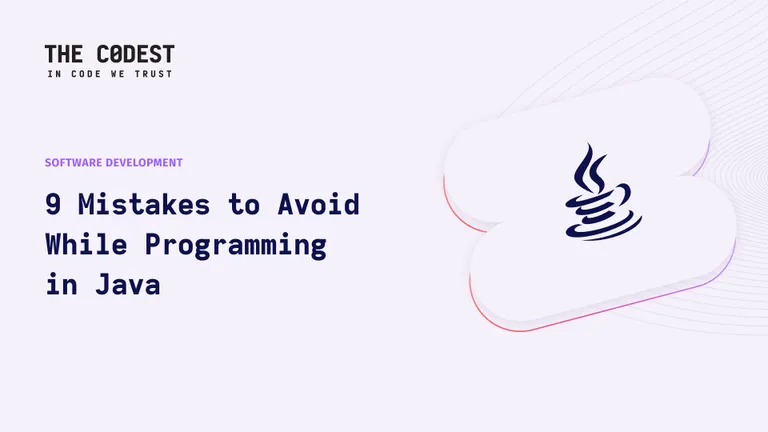 THE C0DEST
IN CODE WE TRUST

SOFTWARE DEVELOPMENT

9 Mistakes to Avoid While Programming in Java